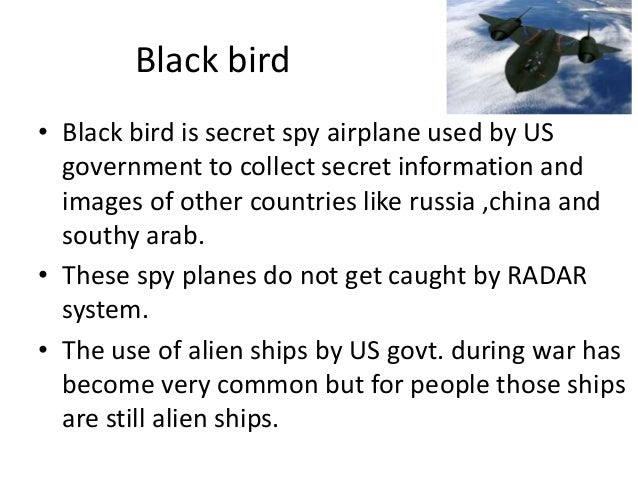 Black bird

• Black bird is secret spy airplane used by US government to collect secret information and images of other countries like russia ,china and southy arab.

• These spy planes do not get caught by RADAR system.

• The use of alien ships by US govt. during war has become very common but for people those ships are still alien ships.